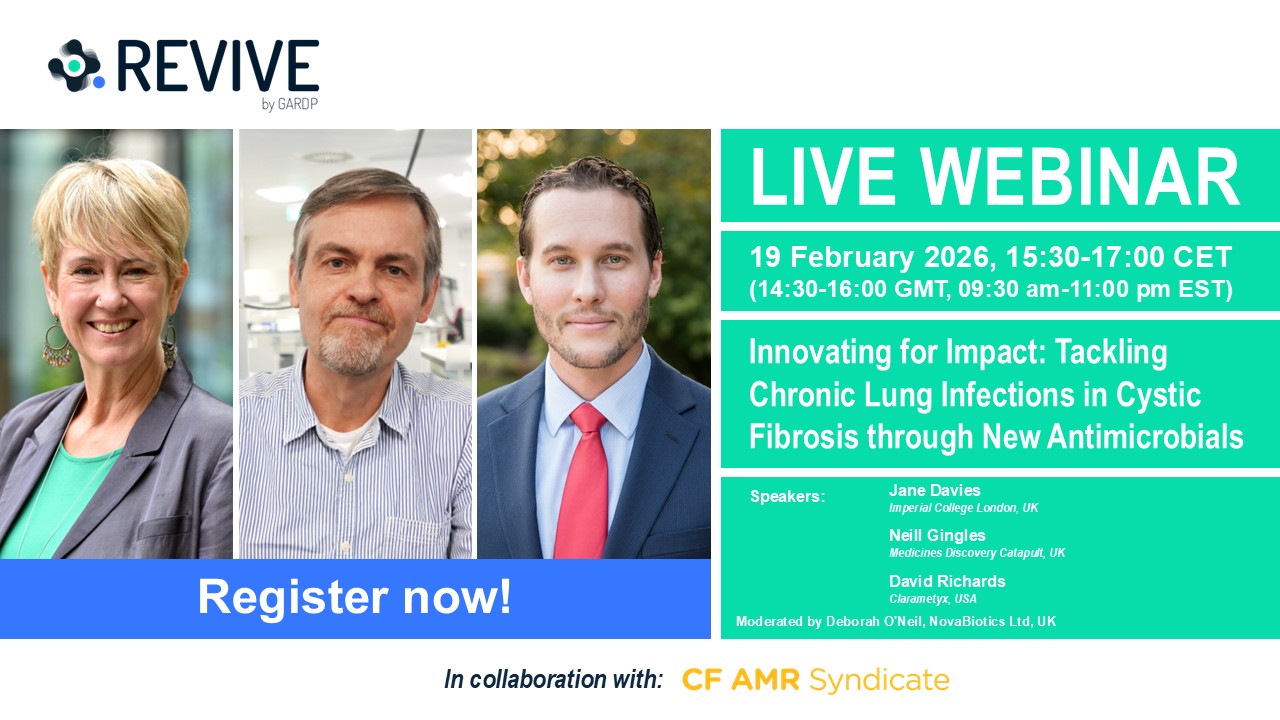 REVIVE
by GARDP

LIVE WEBINAR

19 February 2026, 15:30-17:00 CET
(14:30-16:00 GMT, 09:30 am-11:00 pm EST)

Innovating for Impact: Tackling Chronic Lung Infections in Cystic Fibrosis through New Antimicrobials

Speakers:
Jane Davies
Imperial College London, UK
Neill Gingles
Medicines Discovery Catapult, UK
David Richards
Clarametyx, USA

Moderated by Deborah O'Neil, NovaBiotics Ltd, UK

Register now!

In collaboration with: CF AMR Syndicate